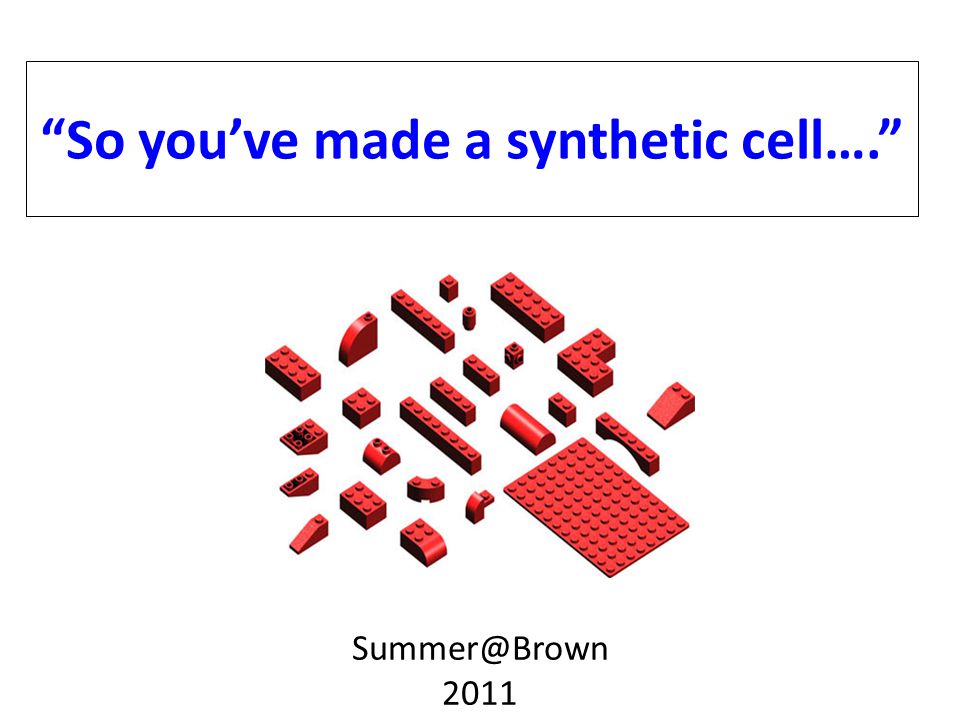 “So you’ve made a synthetic cell….”

Summer@Brown
2011